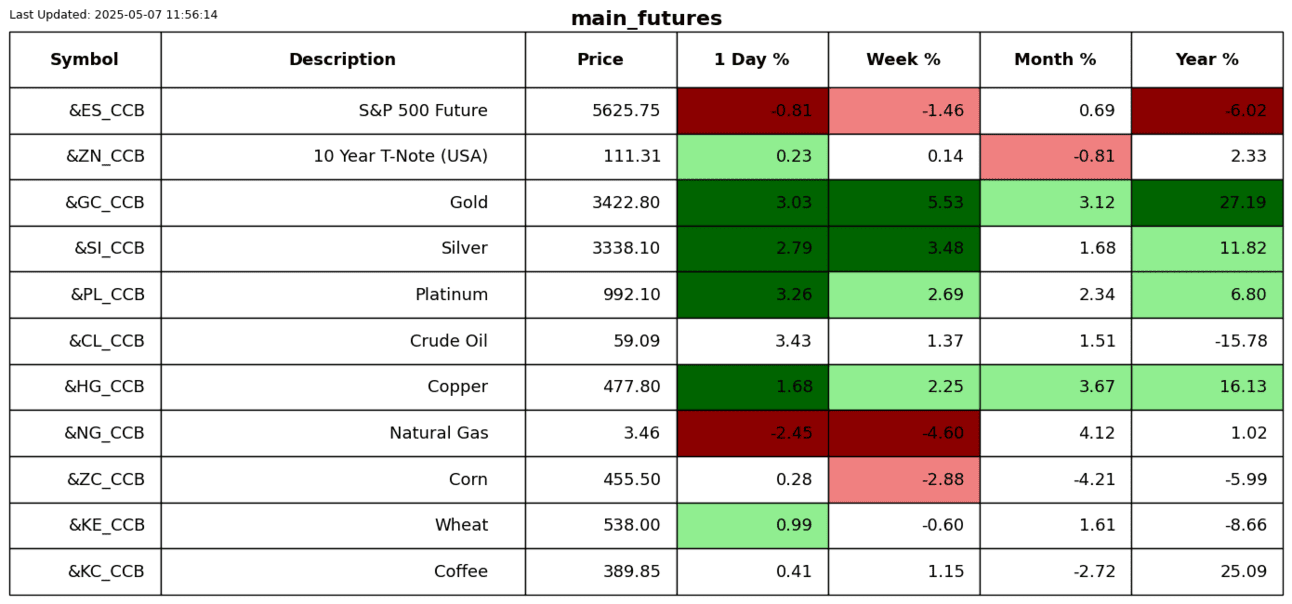 Last Updated: 2025-05-07 11:56:14

main_futures

| Symbol | Description | Price | 1 Day % | Week % | Month % | Year % |
|---|---|---|---|---|---|---|
| &ES_CCB | S&P 500 Future | 5625.75 | -0.81 | -1.46 | 0.69 | -6.02 |
| &ZN_CCB | 10 Year T-Note (USA) | 111.31 | 0.23 | 0.14 | -0.81 | 2.33 |
| &GC_CCB | Gold | 3422.80 | 3.03 | 5.53 | 3.12 | 27.19 |
| &SI_CCB | Silver | 3338.10 | 2.79 | 3.48 | 1.68 | 11.82 |
| &PL_CCB | Platinum | 992.10 | 3.26 | 2.69 | 2.34 | 6.80 |
| &CL_CCB | Crude Oil | 59.09 | 3.43 | 1.37 | 1.51 | -15.78 |
| &HG_CCB | Copper | 477.80 | 1.68 | 2.25 | 3.67 | 16.13 |
| &NG_CCB | Natural Gas | 3.46 | -2.45 | -4.60 | 4.12 | 1.02 |
| &ZC_CCB | Corn | 455.50 | 0.28 | -2.88 | -4.21 | -5.99 |
| &KE_CCB | Wheat | 538.00 | 0.99 | -0.60 | 1.61 | -8.66 |
| &KC_CCB | Coffee | 389.85 | 0.41 | 1.15 | -2.72 | 25.09 |